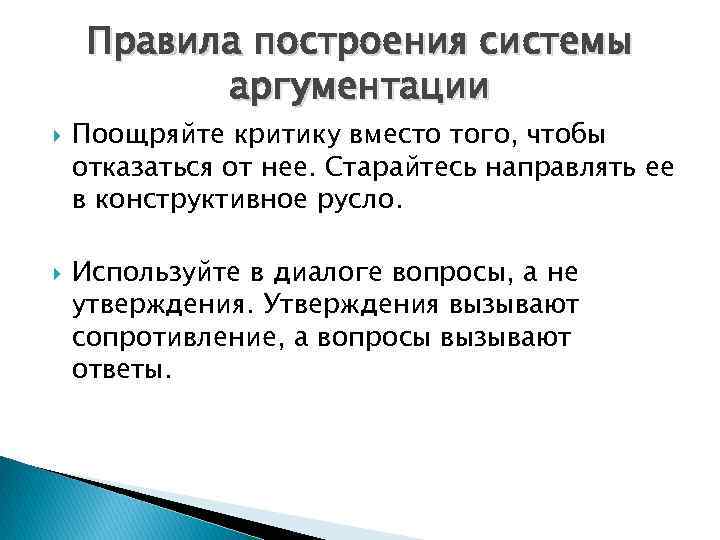 Правила построения системы аргументации

Поощряйте критику вместо того, чтобы отказаться от нее. Старайтесь направлять ее в конструктивное русло.

Используйте в диалоге вопросы, а не утверждения. Утверждения вызывают сопротивление, а вопросы вызывают ответы.